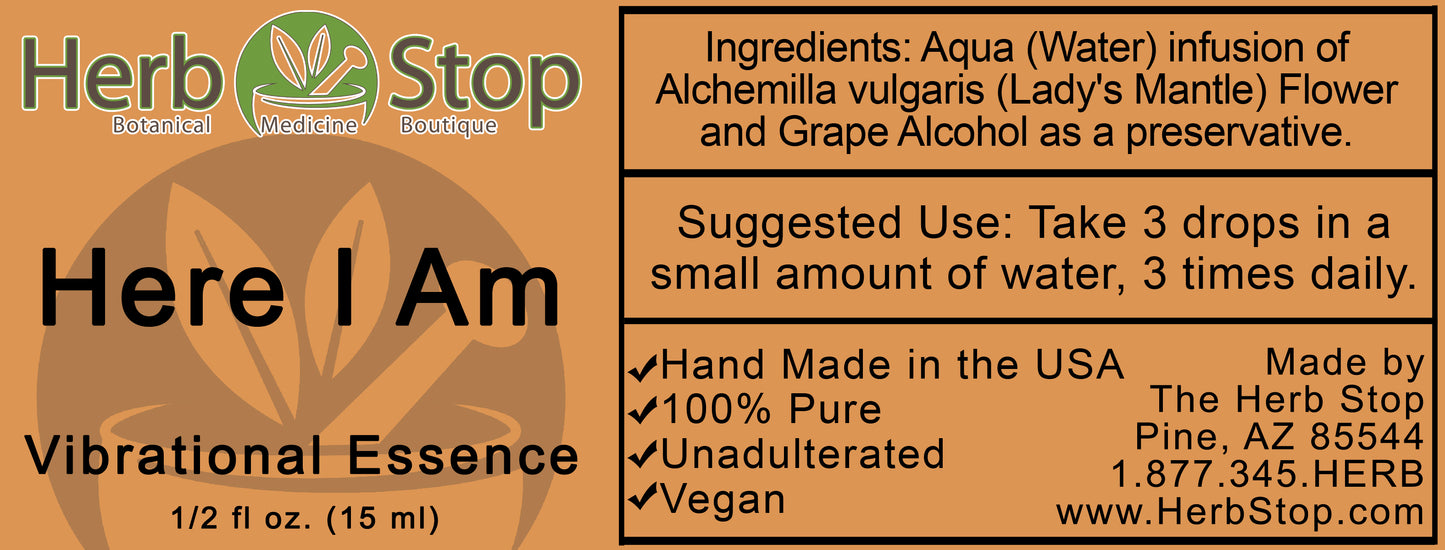 Herb Stop
Botanical Medicine Boutique

Here I Am

Vibrational Essence

1/2 fl oz. (15 ml)

Ingredients: Aqua (Water) infusion of Alchemilla vulgaris (Lady's Mantle) Flower and Grape Alcohol as a preservative.

Suggested Use: Take 3 drops in a small amount of water, 3 times daily.

✔Hand Made in the USA
✔100% Pure
✔Unadulterated
✔Vegan

Made by
The Herb Stop
Pine, AZ 85544
1.877.345.HERB
www.HerbStop.com